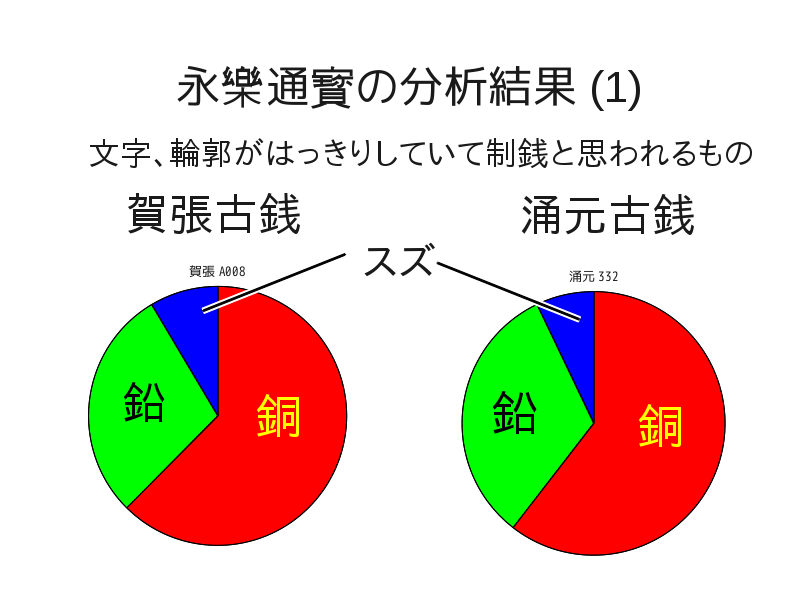 永樂通寳の分析結果 (1)

文字、輪郭がはっきりしていて制銭と思われるもの

賀張古銭

涌元古銭

スズ

賀張 A008

鉛

銅

涌元 332

鉛

銅